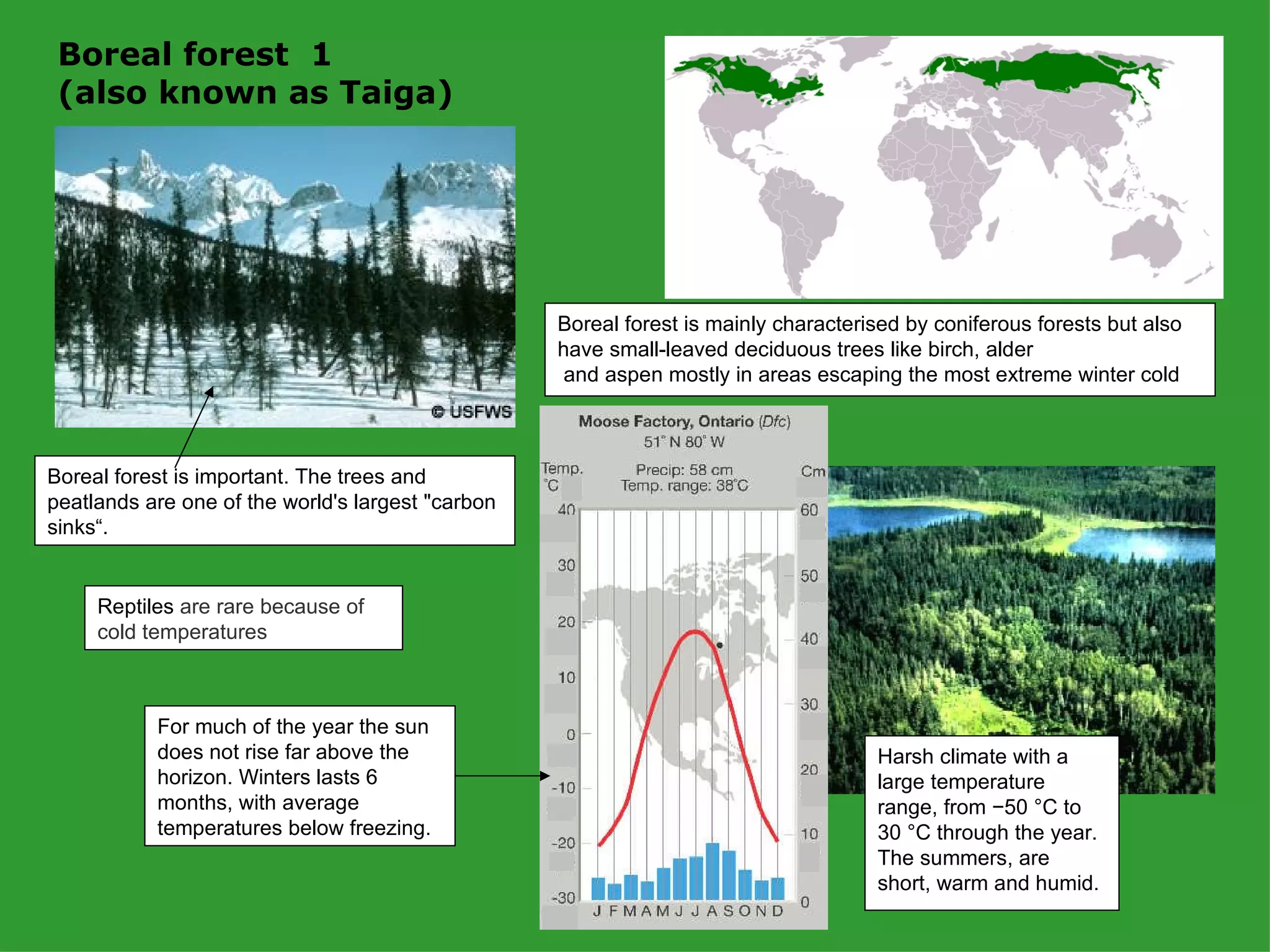 Boreal forest 1
(also known as Taiga)

© USFWS

Boreal forest is mainly characterised by coniferous forests but also have small-leaved deciduous trees like birch, alder and aspen mostly in areas escaping the most extreme winter cold

Boreal forest is important. The trees and peatlands are one of the world's largest "carbon sinks“.

Reptiles are rare because of cold temperatures

For much of the year the sun does not rise far above the horizon. Winters lasts 6 months, with average temperatures below freezing.

Moose Factory, Ontario (Dfc)
51° N 80° W

Temp. °C

Precip: 58 cm
Temp. range: 38°C

Cm

40
30
20
10
0
-10
-20
-30

60
50
40
30
20
10
0

J F M A M J J A S O N D

Harsh climate with a large temperature range, from −50 °C to 30 °C through the year. The summers, are short, warm and humid.